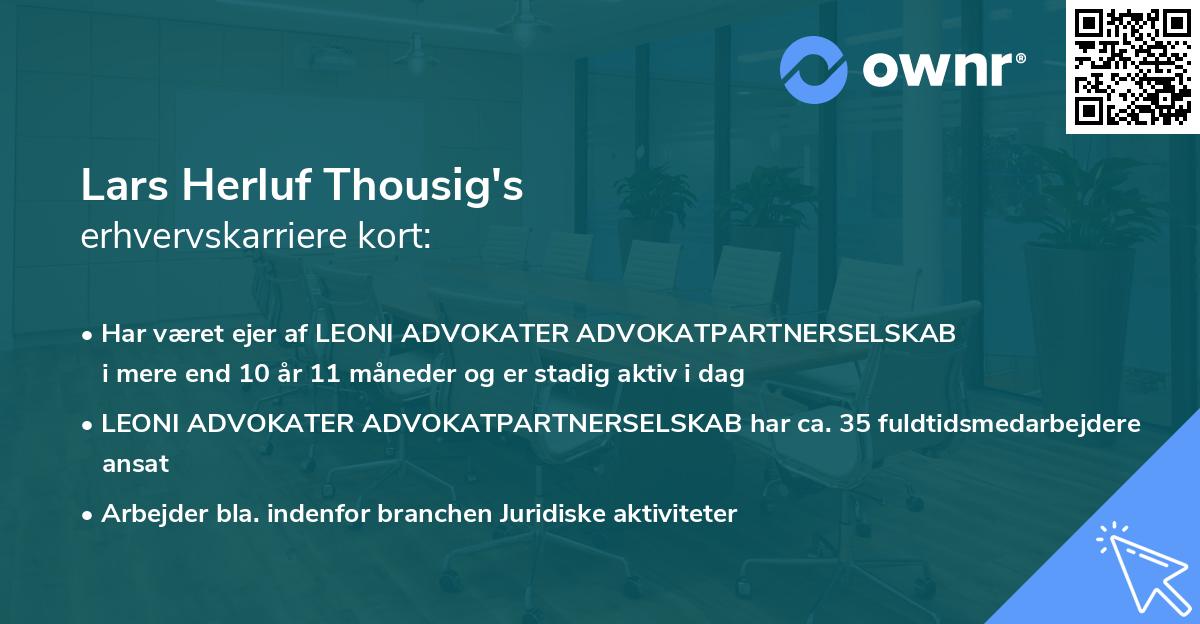 ownr®

Lars Herluf Thousig's
erhvervskarriere kort:

• Har været ejer af LEONI ADVOKATER ADVOKATPARTNERSELSKAB i mere end 10 år 11 måneder og er stadig aktiv i dag

• LEONI ADVOKATER ADVOKATPARTNERSELSKAB har ca. 35 fuldtidsmedarbejdere ansat

• Arbejder bla. indenfor branchen Juridiske aktiviteter